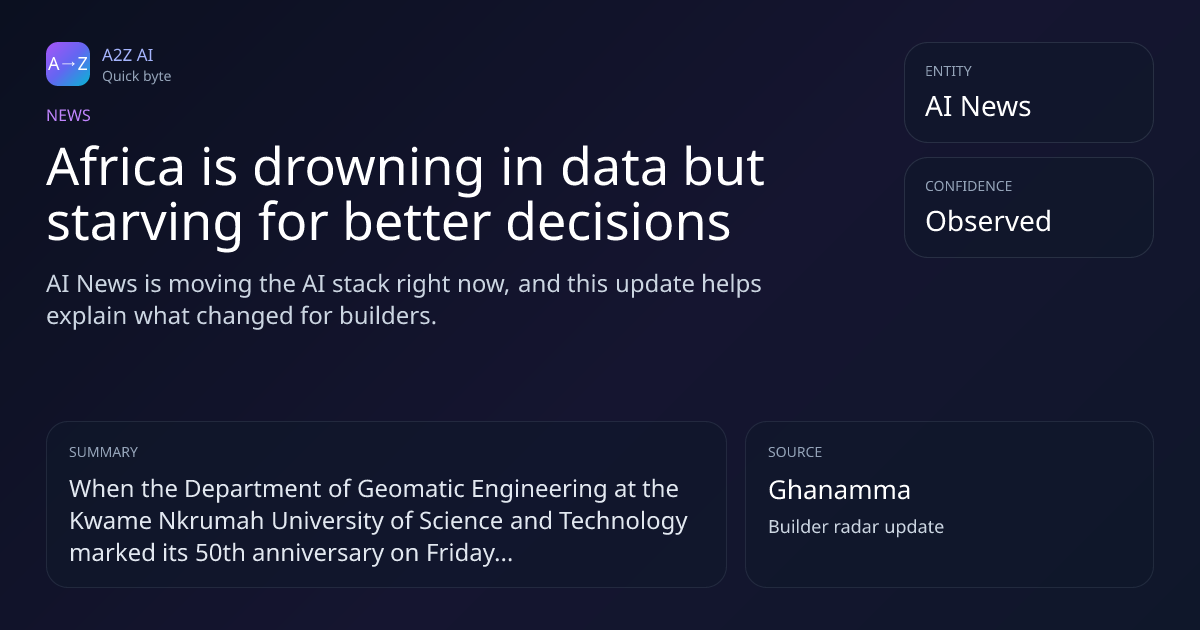 A→Z

A2Z AI
Quick byte

NEWS

Africa is drowning in data but starving for better decisions

AI News is moving the AI stack right now, and this update helps explain what changed for builders.

ENTITY
AI News

CONFIDENCE
Observed

SUMMARY
When the Department of Geomatic Engineering at the Kwame Nkrumah University of Science and Technology marked its 50th anniversary on Friday...

SOURCE
Ghanamma
Builder radar update